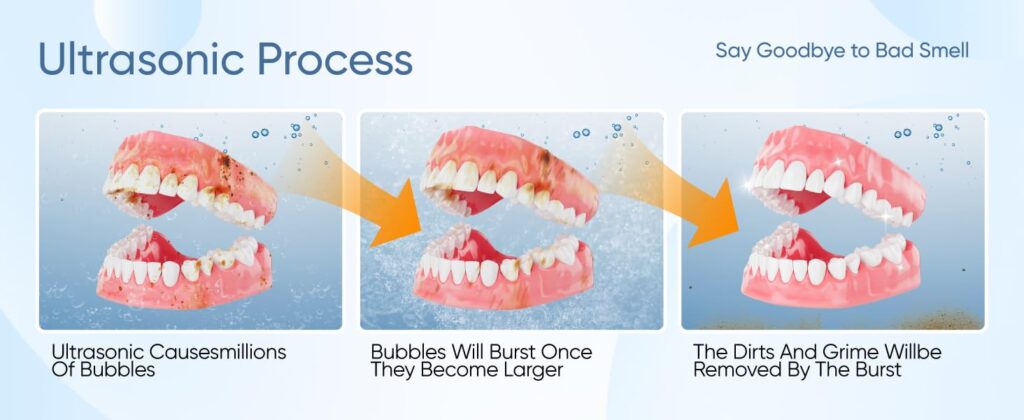 Ultrasonic Process

Say Goodbye to Bad Smell

Ultrasonic Causesmillions Of Bubbles

Bubbles Will Burst Once They Become Larger

The Dirts And Grime Willbe Removed By The Burst